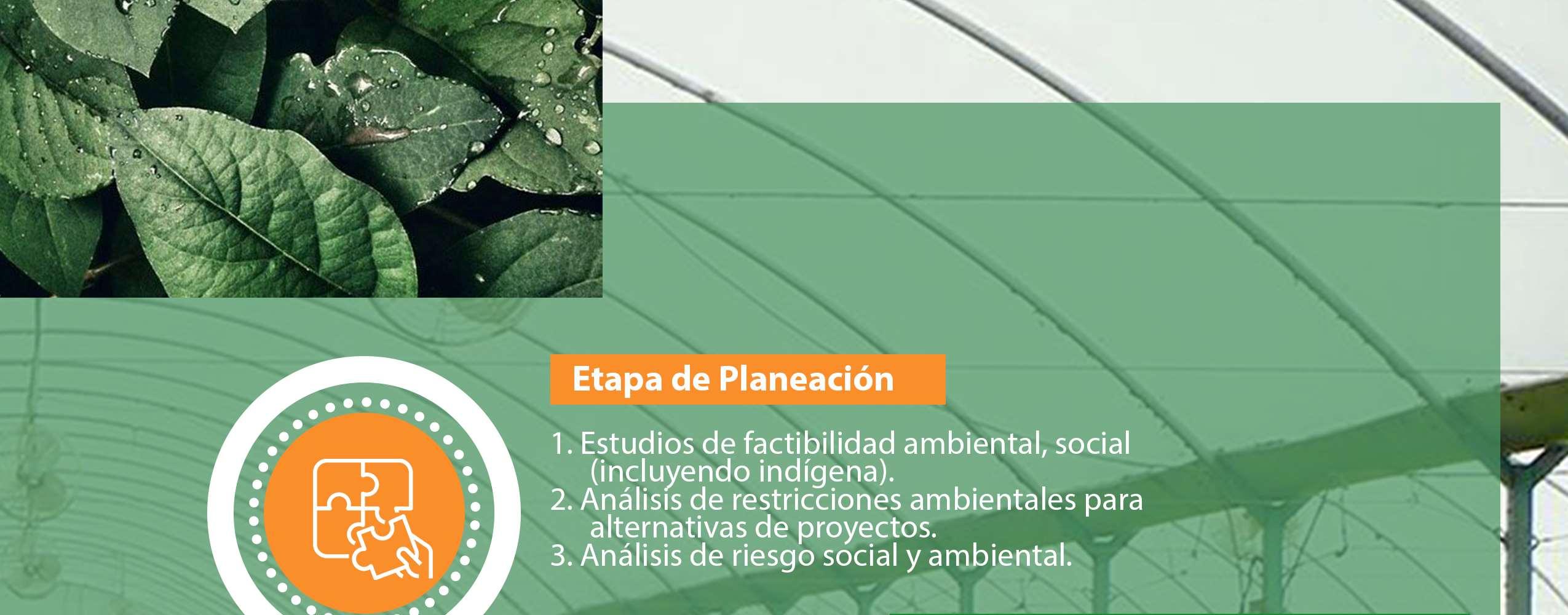 Etapa de Planeación

1. Estudios de factibilidad ambiental, social (incluyendo indígena).
2. Análisis de restricciones ambientales para alternativas de proyectos.
3. Análisis de riesgo social y ambiental.